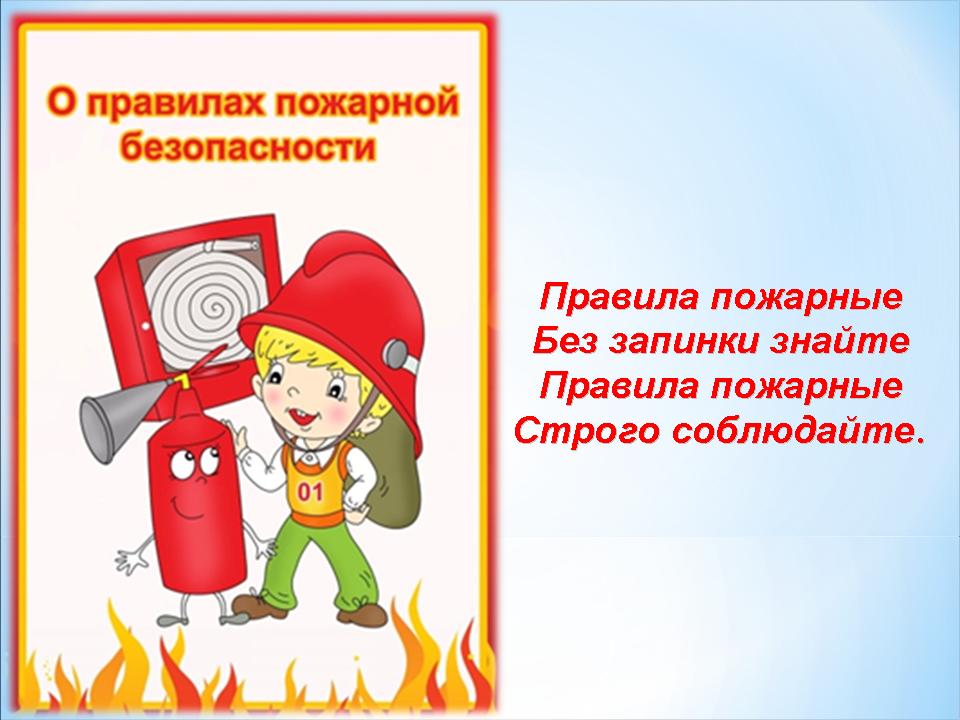 О правилах пожарной безопасности

01

Правила пожарные
Без запинки знайте
Правила пожарные
Строго соблюдайте.